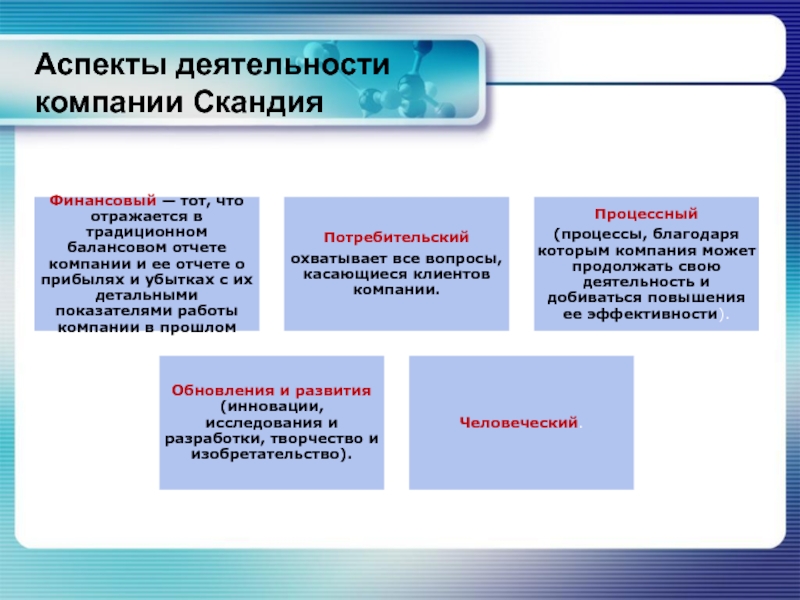 Аспекты деятельности компании Скандия

Финансовый — тот, что отражается в традиционном балансовом отчете компании и ее отчете о прибылях и убытках с их детальными показателями работы компании в прошлом

Потребительский

охватывает все вопросы, касающиеся клиентов компании.

Процессный

(процессы, благодаря которым компания может продолжать свою деятельность и добиваться повышения ее эффективности).

Обновления и развития (инновации, исследования и разработки, творчество и изобретательство).

Человеческий.